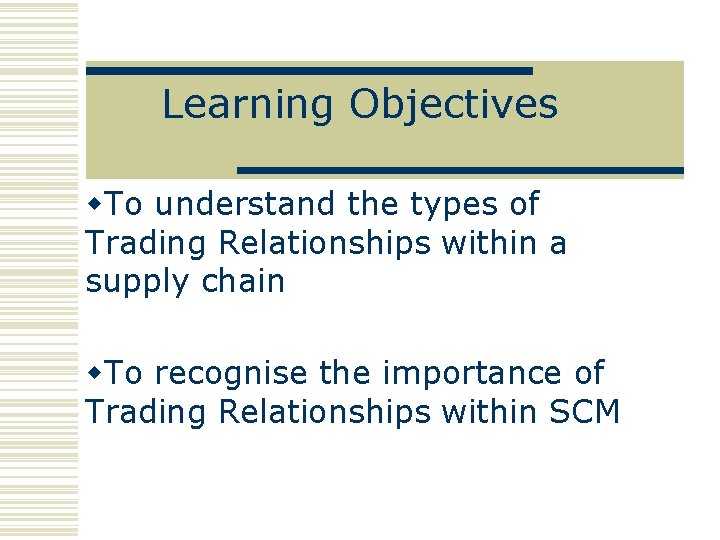 Learning Objectives

◆To understand the types of Trading Relationships within a supply chain

◆To recognise the importance of Trading Relationships within SCM